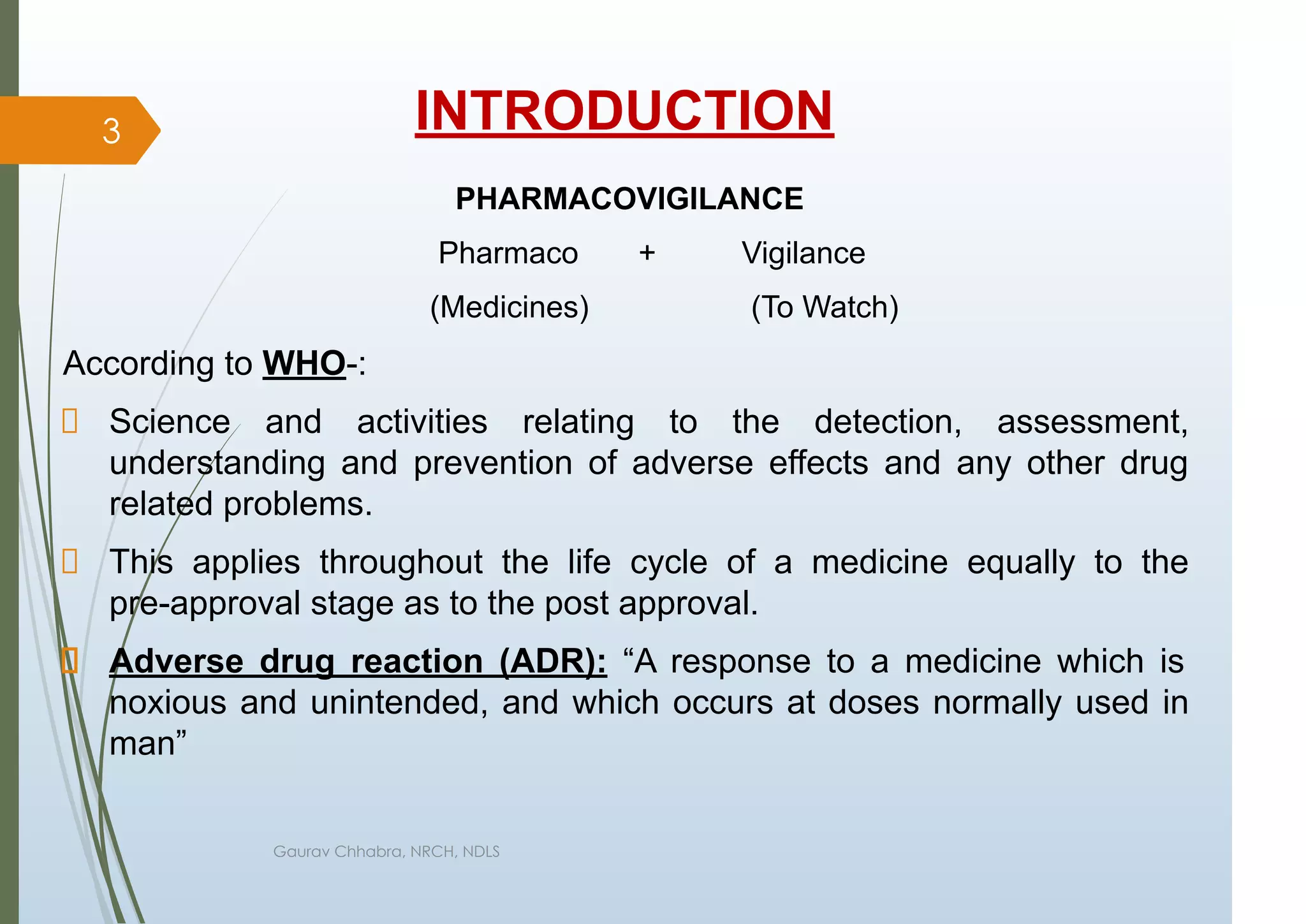 3

INTRODUCTION

PHARMACOVIGILANCE

Pharmaco + Vigilance

(Medicines) (To Watch)

According to WHO-:

Science and activities relating to the detection, assessment, understanding and prevention of adverse effects and any other drug related problems.

This applies throughout the life cycle of a medicine equally to the pre-approval stage as to the post approval.

Adverse drug reaction (ADR): “A response to a medicine which is noxious and unintended, and which occurs at doses normally used in man”

Gaurav Chhabra, NRCH, NDLS